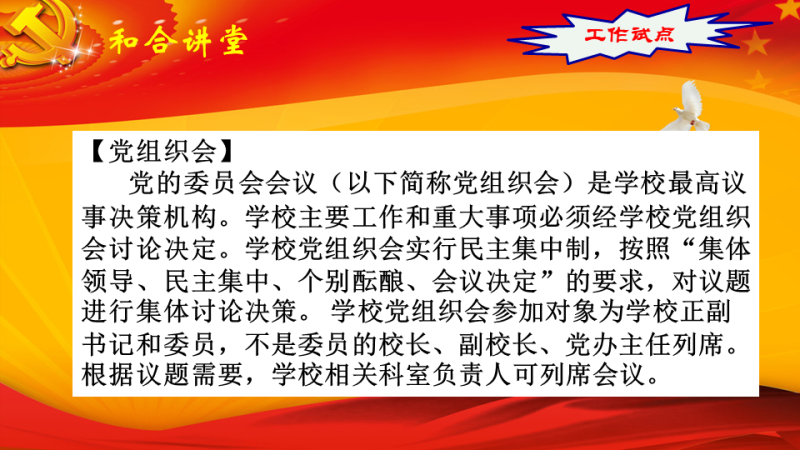 和合讲堂

工作试点

【党组织会】

党的委员会会议（以下简称党组织会）是学校最高议事决策机构。学校主要工作和重大事项必须经学校党组织会讨论决定。学校党组织会实行民主集中制，按照“集体领导、民主集中、个别酝酿、会议决定”的要求，对议题进行集体讨论决策。 学校党组织会参加对象为学校正副书记和委员，不是委员的校长、副校长、党办主任列席。根据议题需要，学校相关科室负责人可列席会议。